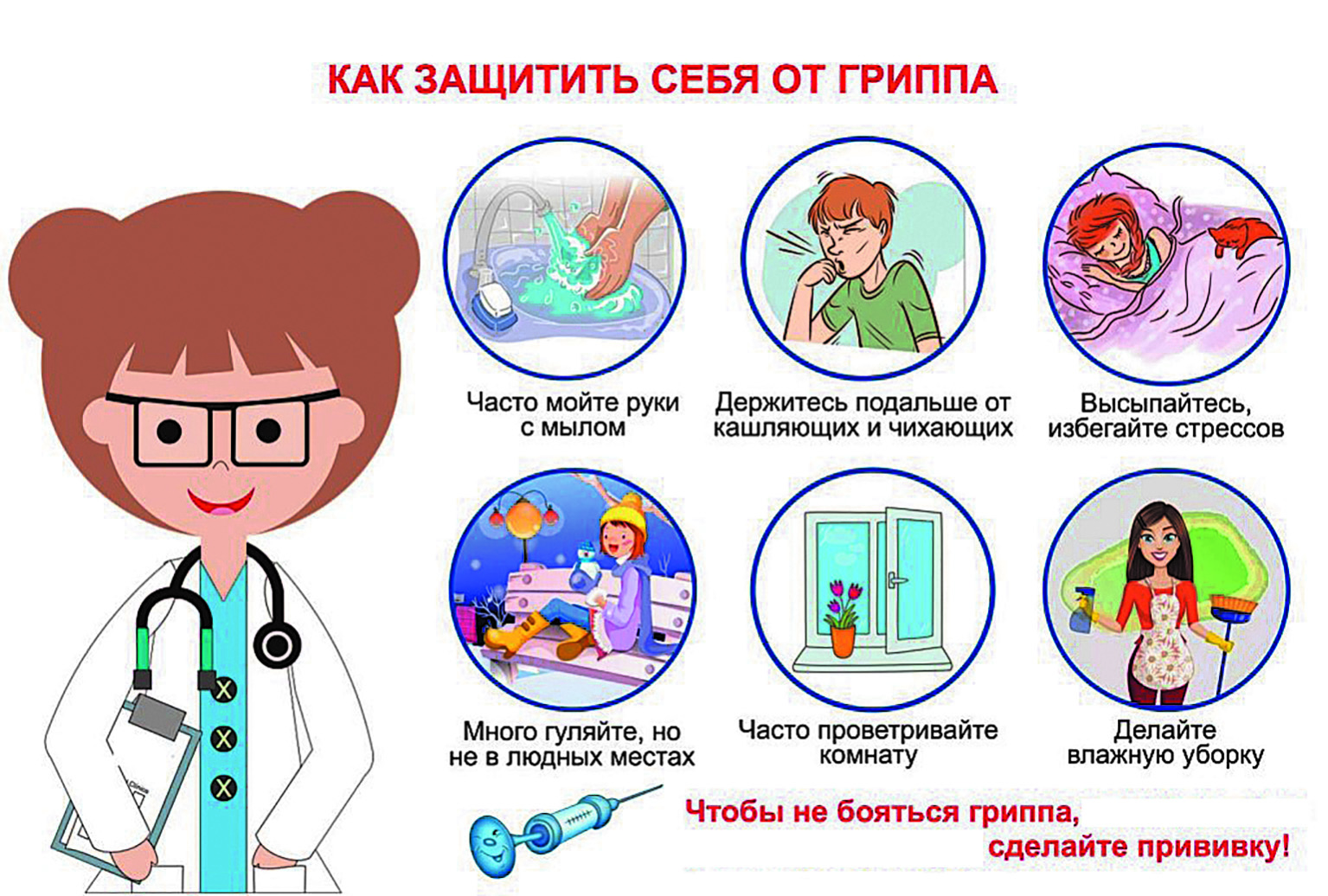 КАК ЗАЩИТИТЬ СЕБЯ ОТ ГРИППА

Часто мойте руки с мылом

Держитесь подальше от кашляющих и чихающих

Высыпайтесь, избегайте стрессов

Много гуляйте, но не в людных местах

Часто проветривайте комнату

Делайте влажную уборку

Чтобы не бояться гриппа, сделайте прививку!